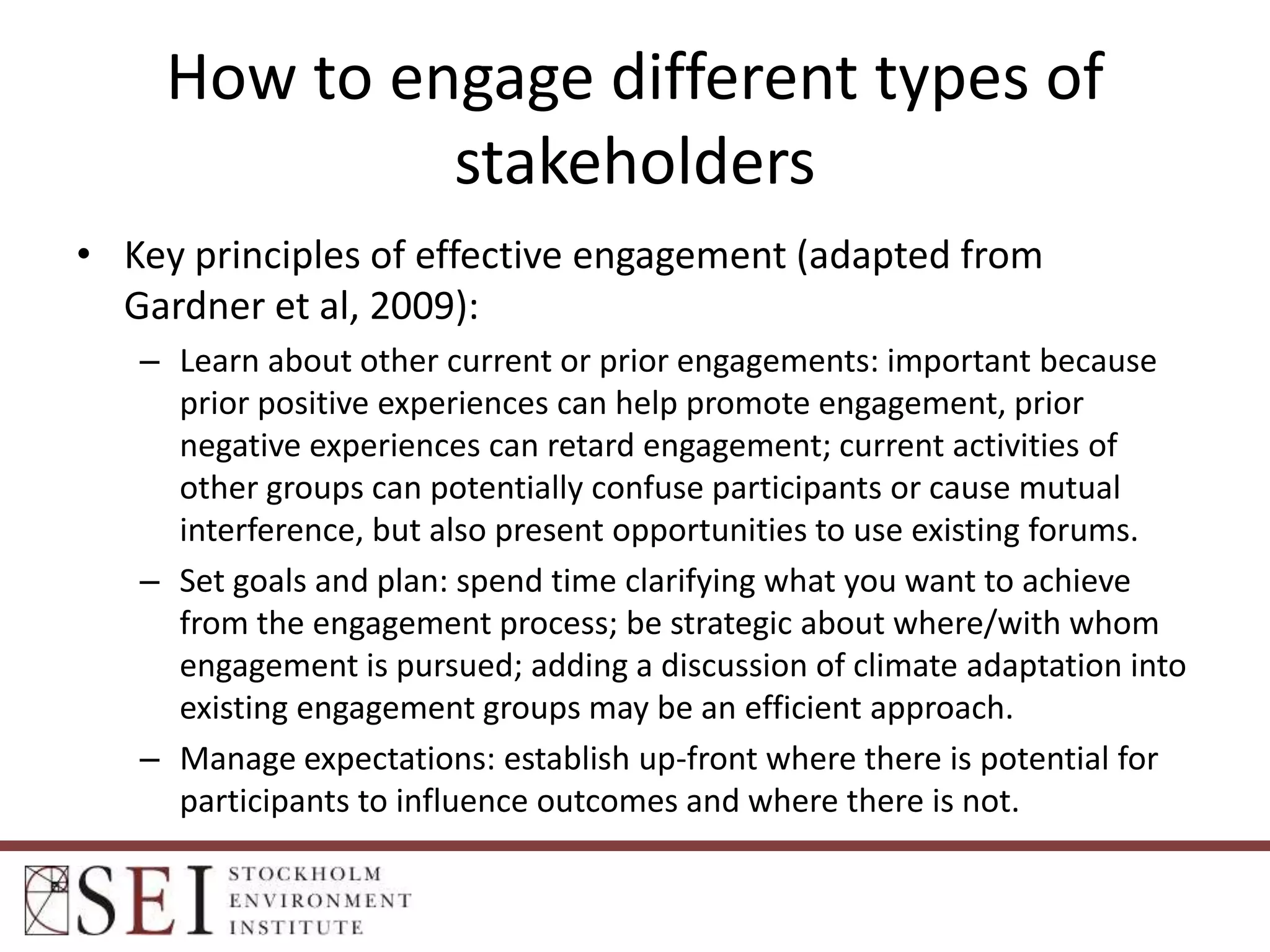 How to engage different types of stakeholders

• Key principles of effective engagement (adapted from Gardner et al, 2009):

– Learn about other current or prior engagements: important because prior positive experiences can help promote engagement, prior negative experiences can retard engagement; current activities of other groups can potentially confuse participants or cause mutual interference, but also present opportunities to use existing forums.

– Set goals and plan: spend time clarifying what you want to achieve from the engagement process; be strategic about where/with whom engagement is pursued; adding a discussion of climate adaptation into existing engagement groups may be an efficient approach.

– Manage expectations: establish up-front where there is potential for participants to influence outcomes and where there is not.

SEI STOCKHOLM ENVIRONMENT INSTITUTE